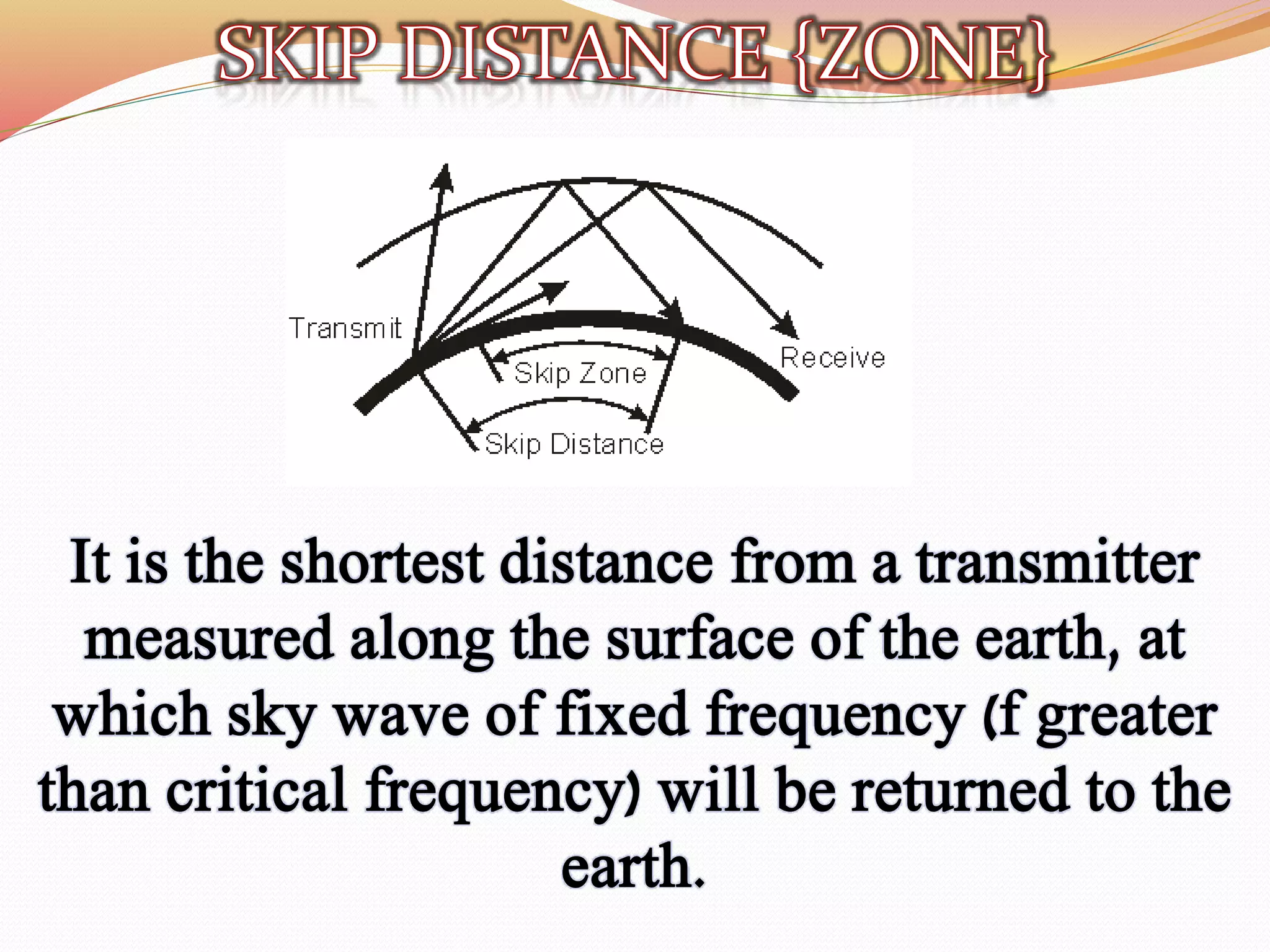 SKIP DISTANCE {ZONE}

Transmit
Receive
Skip Zone
Skip Distance

It is the shortest distance from a transmitter measured along the surface of the earth, at which sky wave of fixed frequency (f greater than critical frequency) will be returned to the earth.